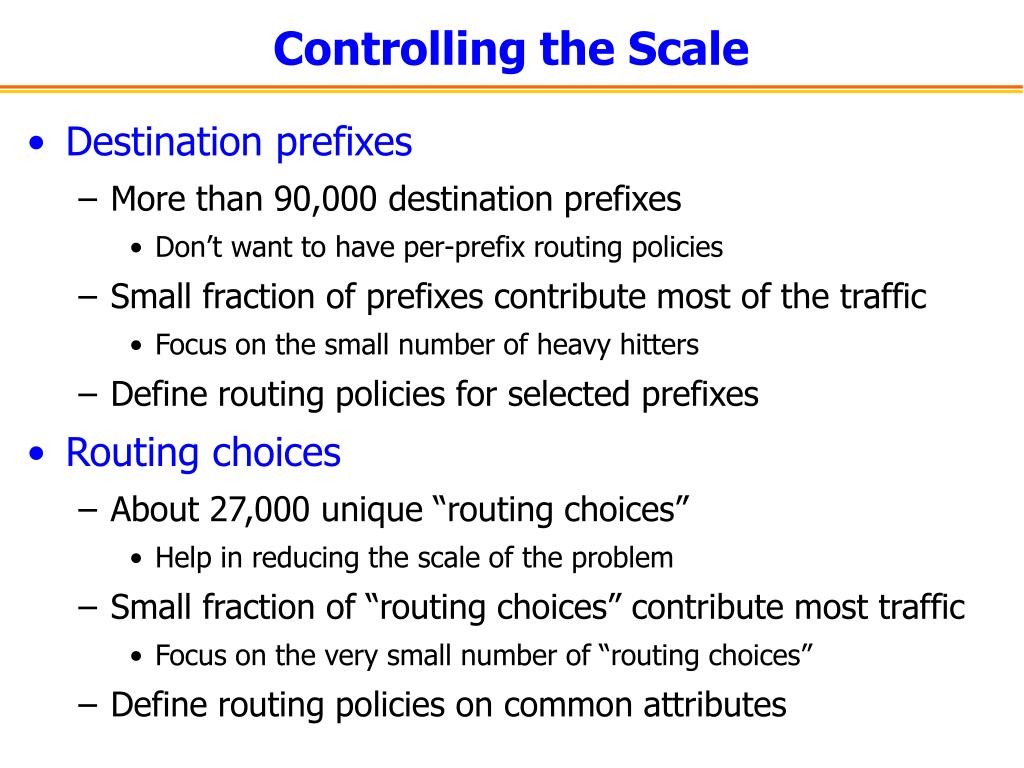 Controlling the Scale

• Destination prefixes
  – More than 90,000 destination prefixes
    • Don’t want to have per-prefix routing policies
  – Small fraction of prefixes contribute most of the traffic
    • Focus on the small number of heavy hitters
  – Define routing policies for selected prefixes
• Routing choices
  – About 27,000 unique “routing choices”
    • Help in reducing the scale of the problem
  – Small fraction of “routing choices” contribute most traffic
    • Focus on the very small number of “routing choices”
  – Define routing policies on common attributes